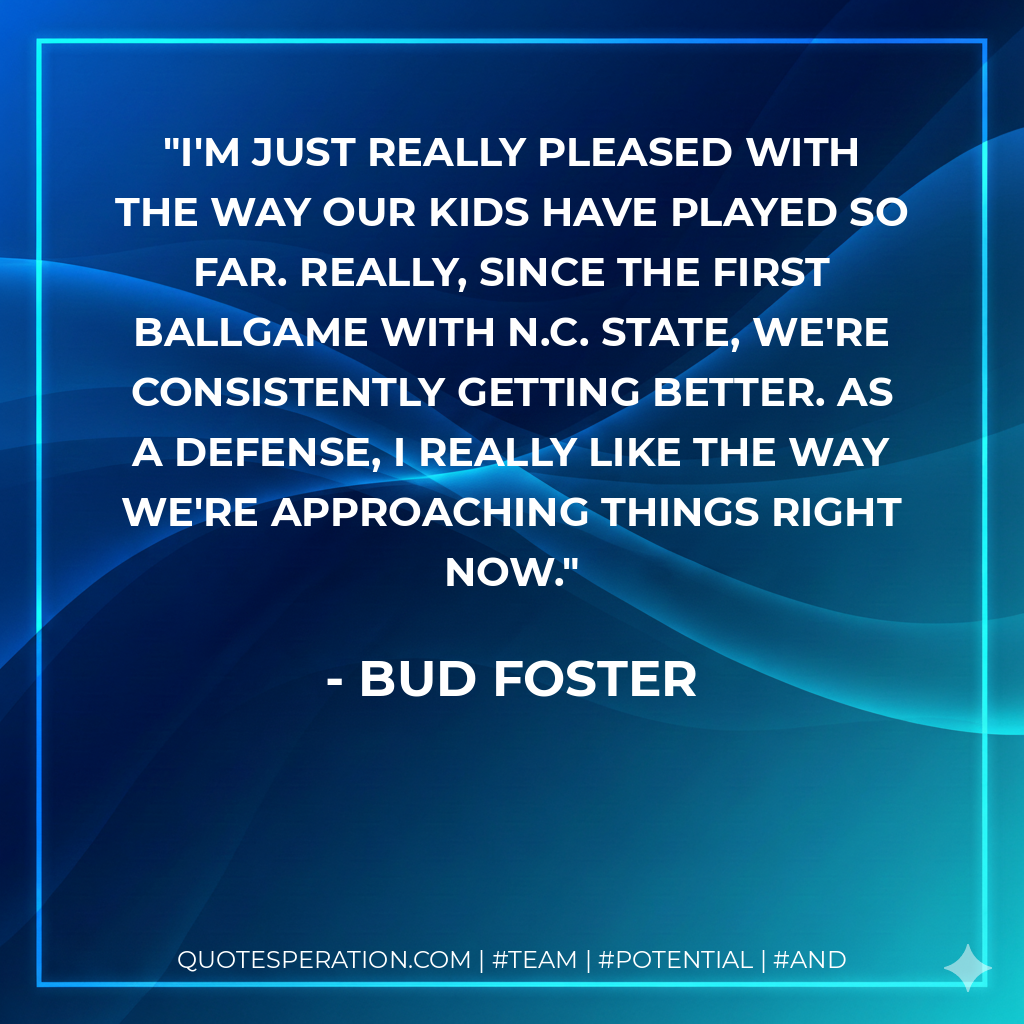 "I'M JUST REALLY PLEASED WITH THE WAY OUR KIDS HAVE PLAYED SO FAR. REALLY, SINCE THE FIRST BALLGAME WITH N.C. STATE, WE'RE CONSISTENTLY GETTING BETTER. AS A DEFENSE, I REALLY LIKE THE WAY WE'RE APPROACHING THINGS RIGHT NOW."

- BUD FOSTER

QUOTESPERATION.COM | #TEAM | #POTENTIAL | #AND